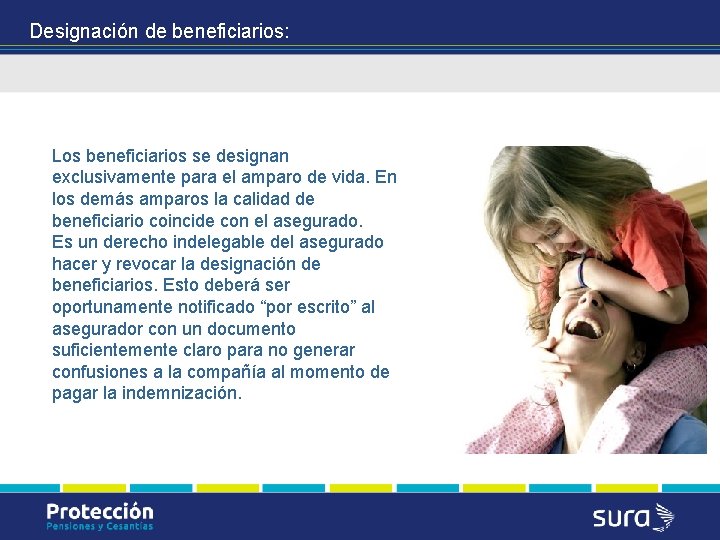 Designación de beneficiarios:

Los beneficiarios se designan exclusivamente para el amparo de vida. En los demás amparos la calidad de beneficiario coincide con el asegurado.
Es un derecho indelegable del asegurado hacer y revocar la designación de beneficiarios. Esto deberá ser oportunamente notificado “por escrito” al asegurador con un documento suficientemente claro para no generar confusiones a la compañía al momento de pagar la indemnización.

Protección
Pensiones y Cesantías

sura